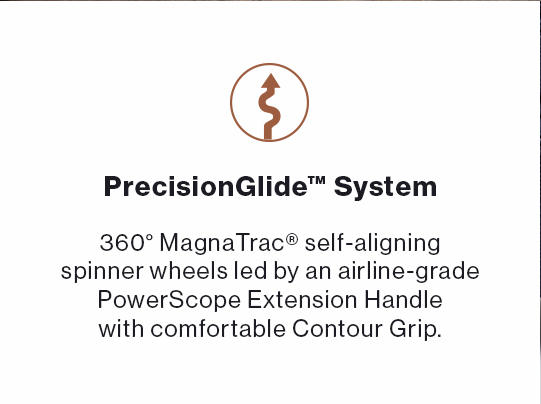 PrecisionGlide™ System

360° MagnaTrac® self-aligning spinner wheels led by an airline-grade PowerScope Extension Handle with comfortable Contour Grip.